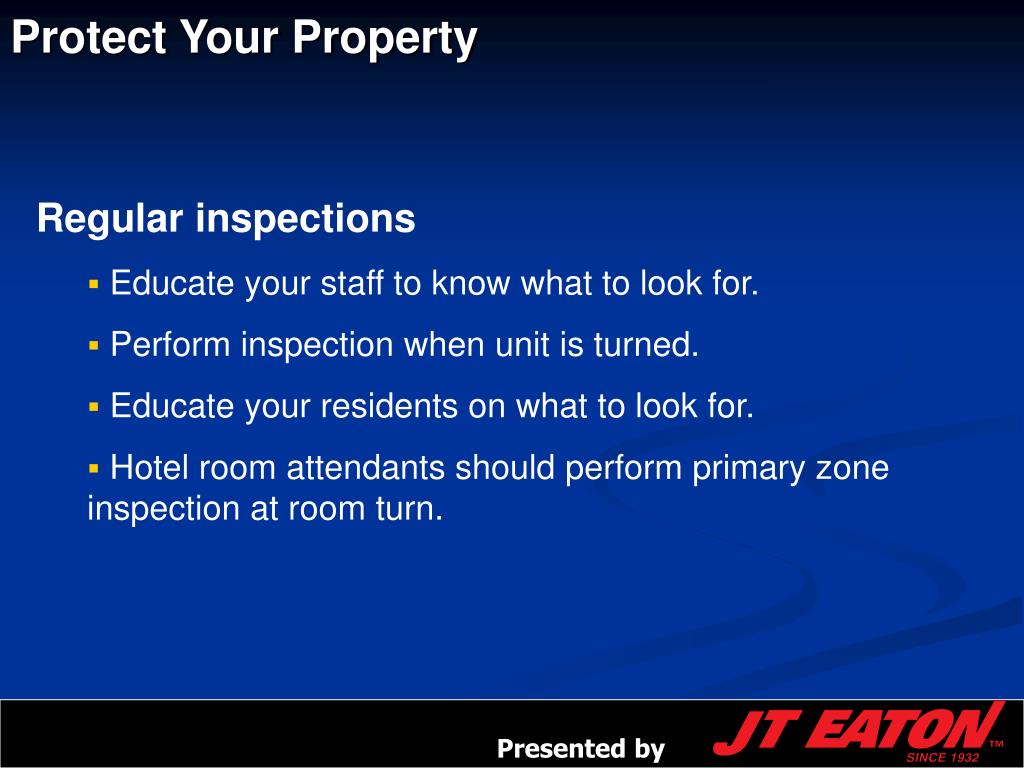 Protect Your Property

Regular inspections

▪ Educate your staff to know what to look for.

▪ Perform inspection when unit is turned.

▪ Educate your residents on what to look for.

▪ Hotel room attendants should perform primary zone inspection at room turn.

Presented by JT EATON™ SINCE 1932